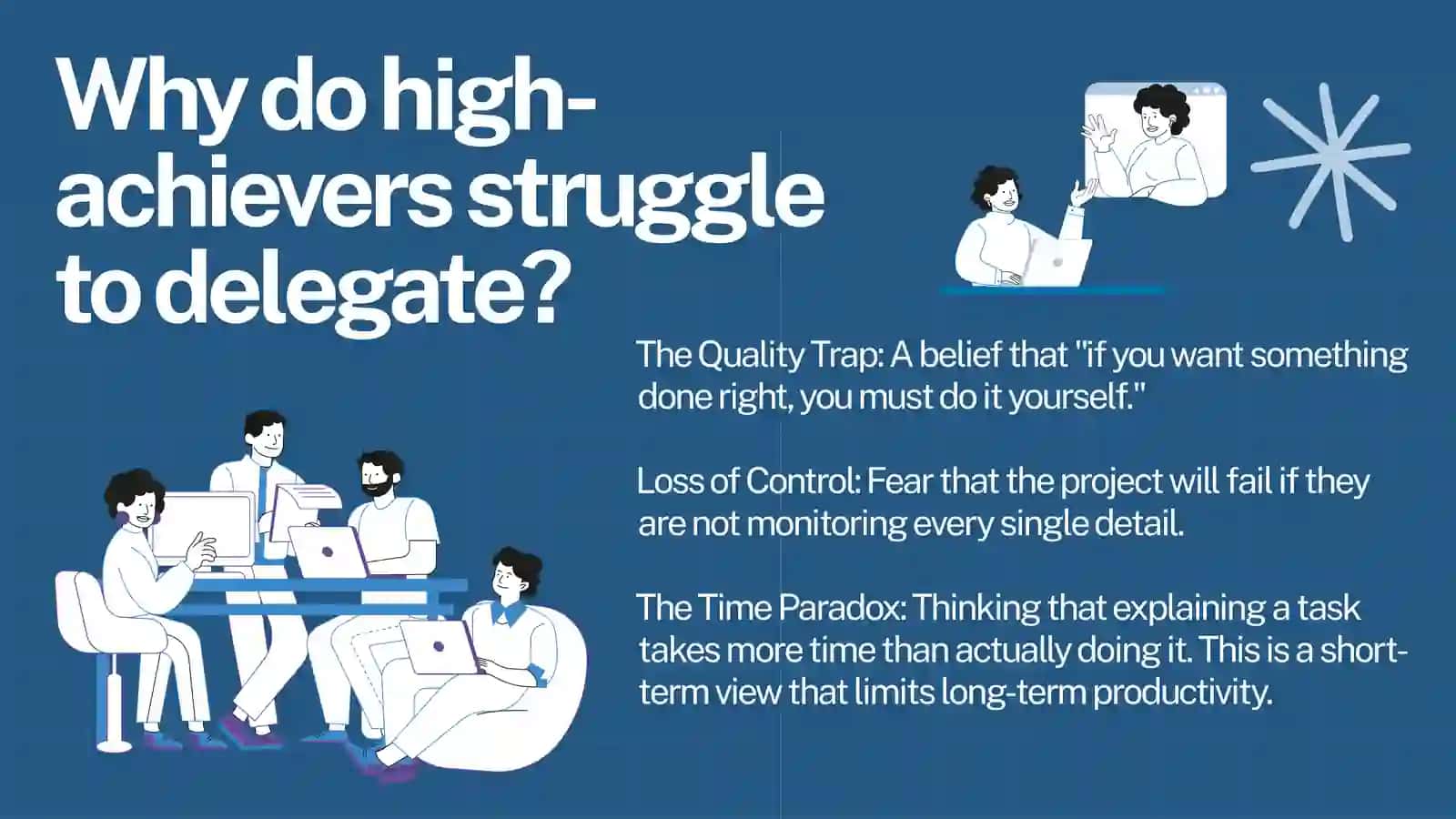 Why do high-achievers struggle to delegate?

The Quality Trap: A belief that "if you want something done right, you must do it yourself."

Loss of Control: Fear that the project will fail if they are not monitoring every single detail.

The Time Paradox: Thinking that explaining a task takes more time than actually doing it. This is a short-term view that limits long-term productivity.